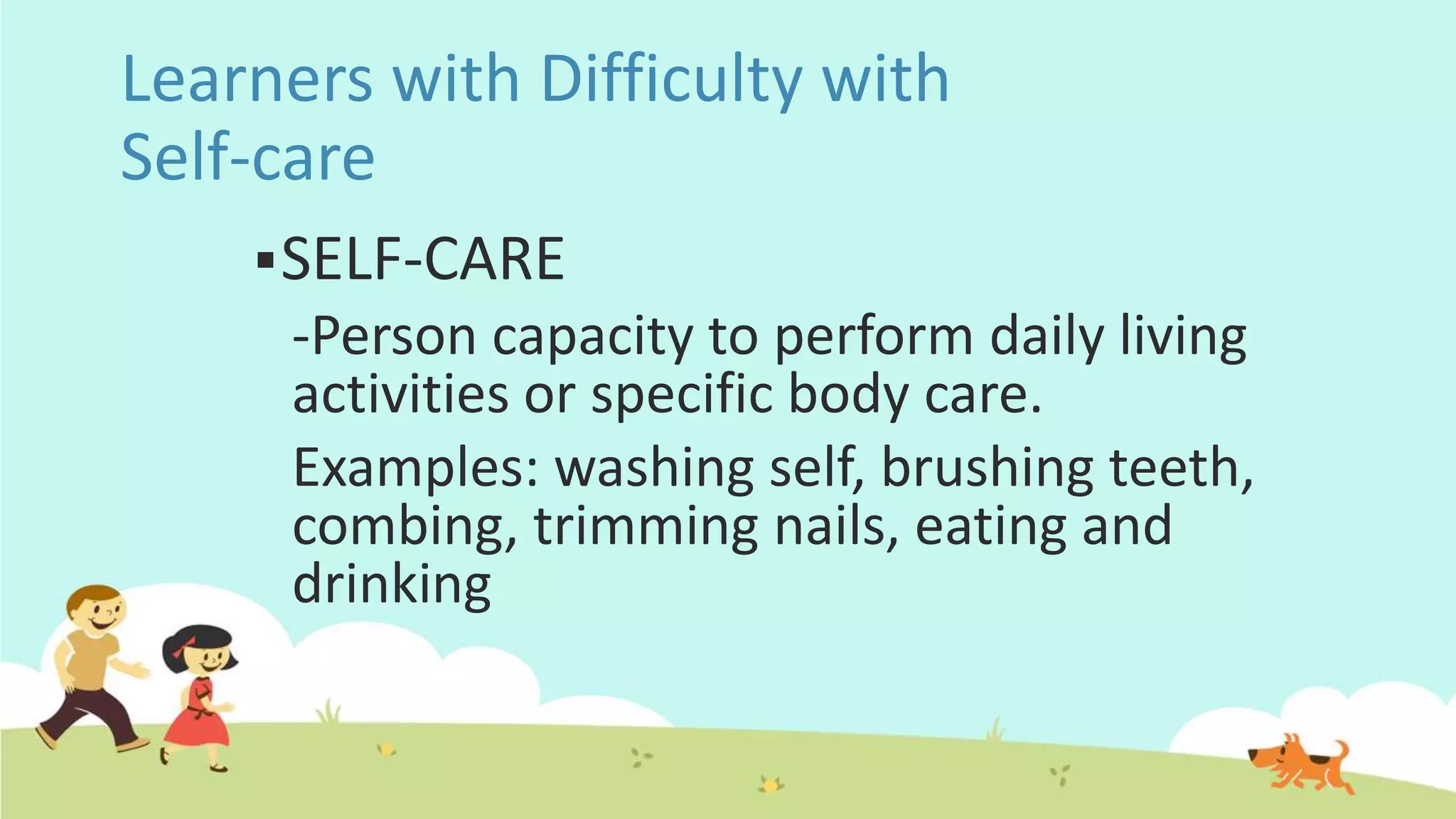 Learners with Difficulty with Self-care

▪SELF-CARE

-Person capacity to perform daily living activities or specific body care.

Examples: washing self, brushing teeth, combing, trimming nails, eating and drinking